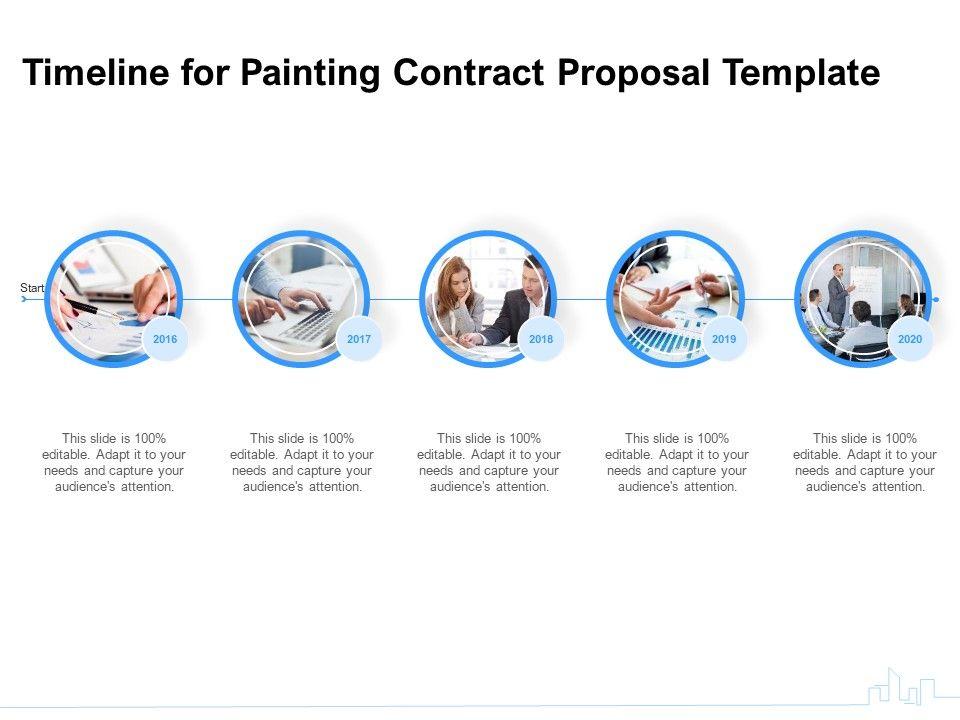 Timeline for Painting Contract Proposal Template

Start

2016

2017

2018

2019

2020

This slide is 100% editable. Adapt it to your needs and capture your audience's attention.

This slide is 100% editable. Adapt it to your needs and capture your audience's attention.

This slide is 100% editable. Adapt it to your needs and capture your audience's attention.

This slide is 100% editable. Adapt it to your needs and capture your audience's attention.

This slide is 100% editable. Adapt it to your needs and capture your audience's attention.